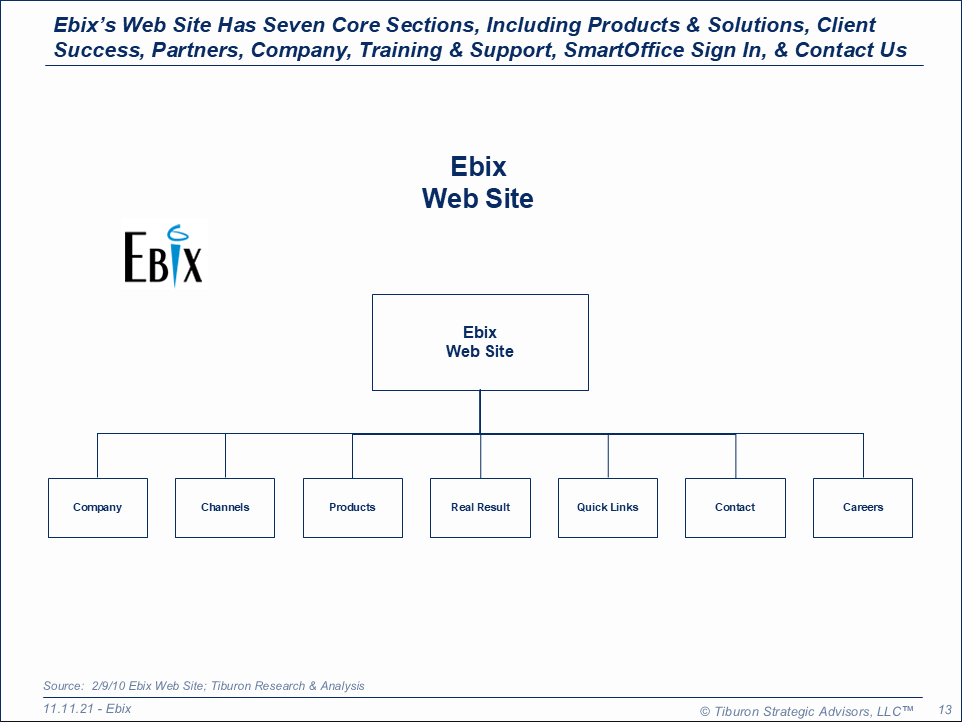 Ebix's Web Site Has Seven Core Sections, Including Products & Solutions, Client Success, Partners, Company, Training & Support, SmartOffice Sign In, & Contact Us

Ebix
Web Site

EBIX

Ebix
Web Site

Company

Channels

Products

Real Result

Quick Links

Contact

Careers

Source: 2/9/10 Ebix Web Site; Tiburon Research & Analysis

11.11.21 - Ebix

© Tiburon Strategic Advisors, LLC™

13